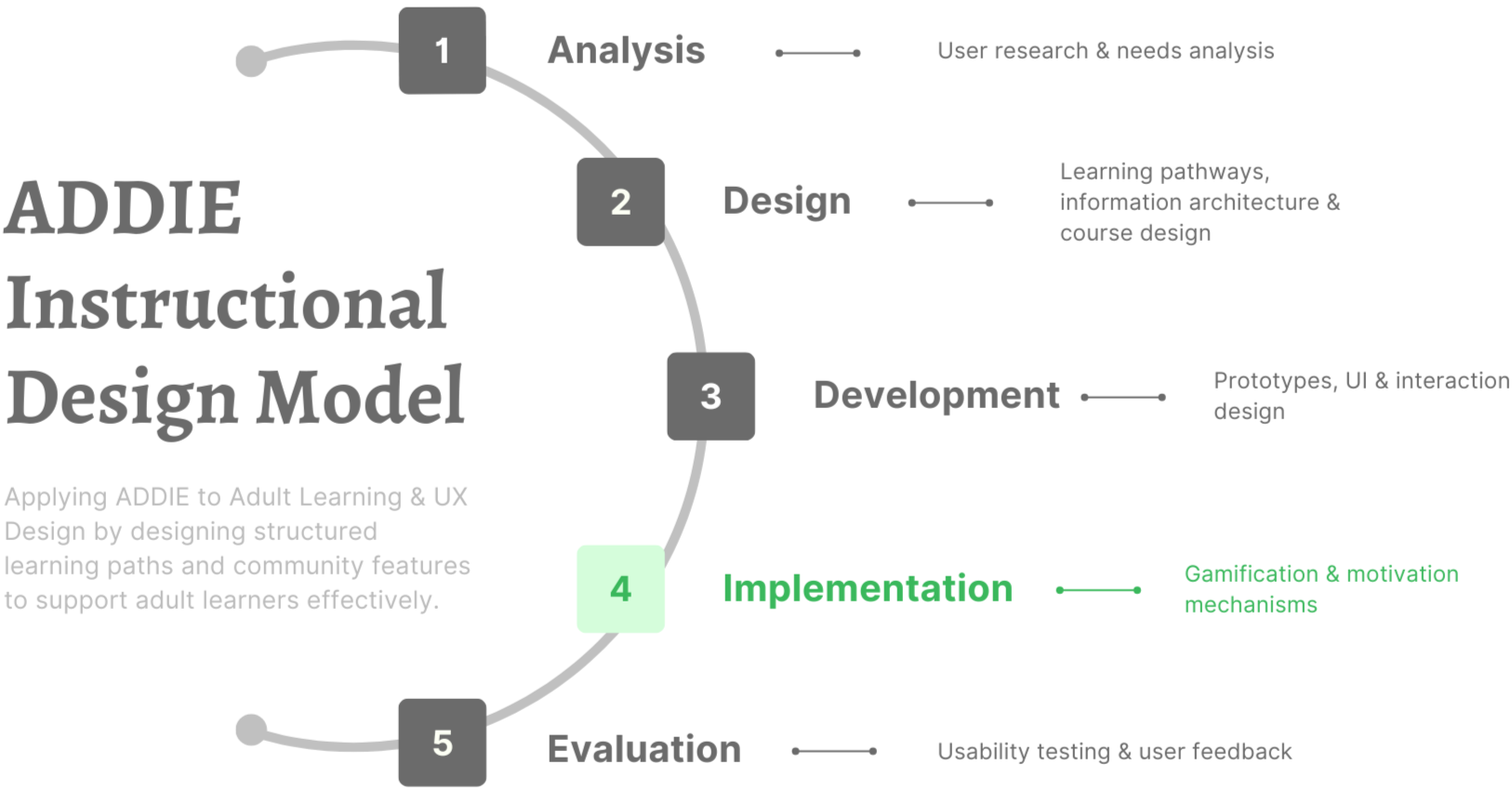 ADDIE Instructional Design Model

Applying ADDIE to Adult Learning & UX Design by designing structured learning paths and community features to support adult learners effectively.

1 Analysis
User research & needs analysis

2 Design
Learning pathways, information architecture & course design

3 Development
Prototypes, UI & interaction design

4 Implementation
Gamification & motivation mechanisms

5 Evaluation
Usability testing & user feedback